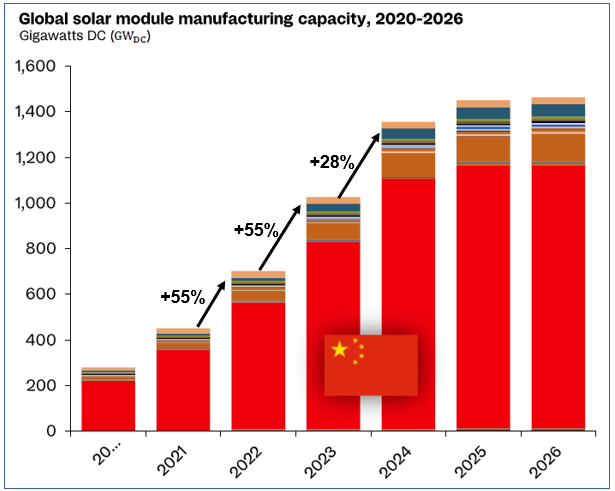 Global solar module manufacturing capacity, 2020-2026
Gigawatts DC ($GW_{DC}$)

1,600
1,400
1,200
1,000
800
600
400
200
0

+55%
+55%
+28%

20...
2021
2022
2023
2024
2025
2026